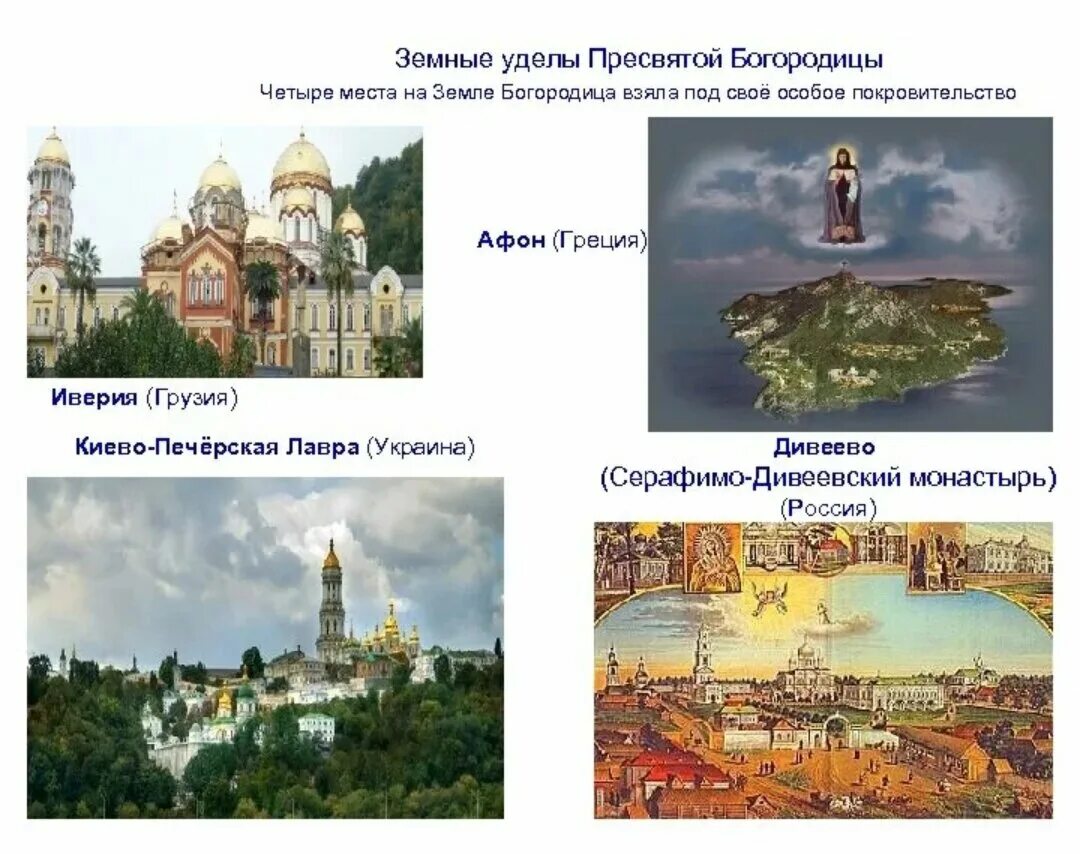 Земные уделы Пресвятой Богородицы

Четыре места на Земле Богородица взяла под своё особое покровительство

Афон (Греция)

Иверия (Грузия)

Киево-Печёрская Лавра (Украина)

Дивеево
(Серафимо-Дивеевский монастырь)
(Россия)